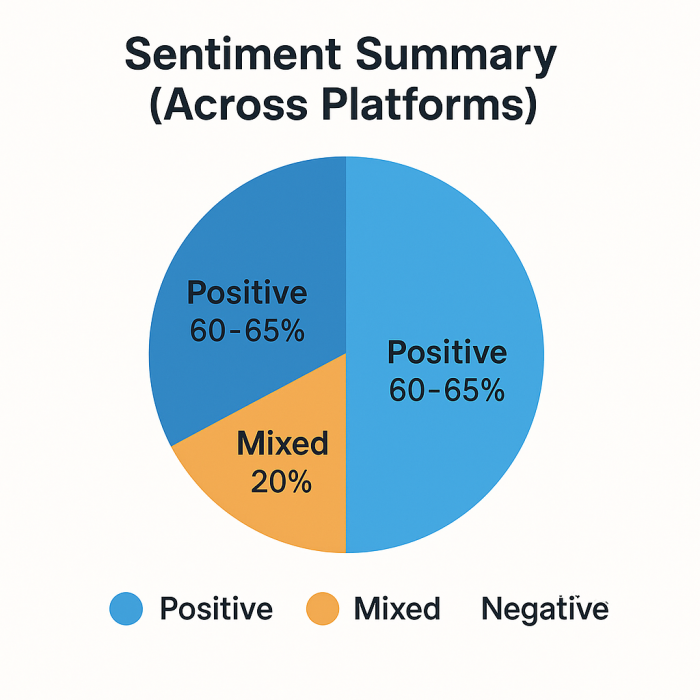 Sentiment Summary (Across Platforms)

Positive
60-65%

Positive
60-65%

Mixed
20%

Positive Mixed Negative